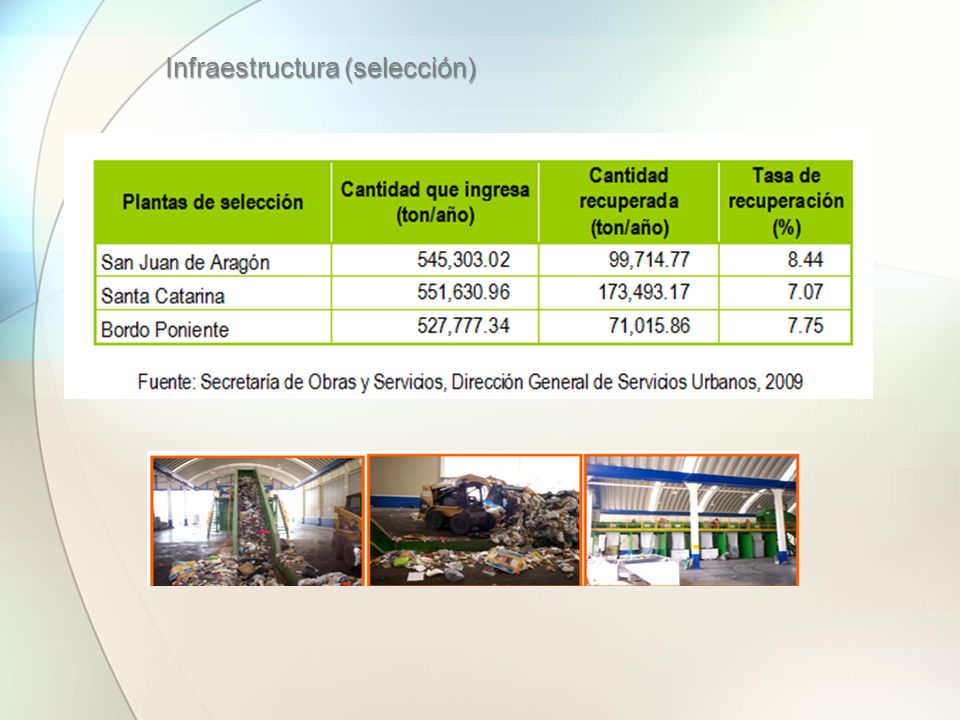 Infraestructura (selección)

| Plantas de selección | Cantidad que ingresa (ton/año) | Cantidad recuperada (ton/año) | Tasa de recuperación (%) |
|---|---|---|---|
| San Juan de Aragón | 545,303.02 | 99,714.77 | 8.44 |
| Santa Catarina | 551,630.96 | 173,493.17 | 7.07 |
| Bordo Poniente | 527,777.34 | 71,015.86 | 7.75 |

Fuente: Secretaría de Obras y Servicios, Dirección General de Servicios Urbanos, 2009